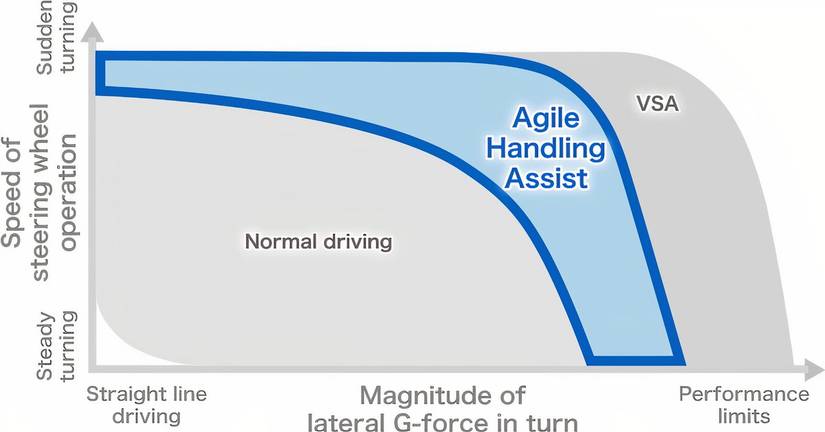 Sudden turning

Speed of steering wheel operation

Steady turning

VSA

Agile Handling Assist

Normal driving

Straight line driving

Magnitude of lateral G-force in turn

Performance limits